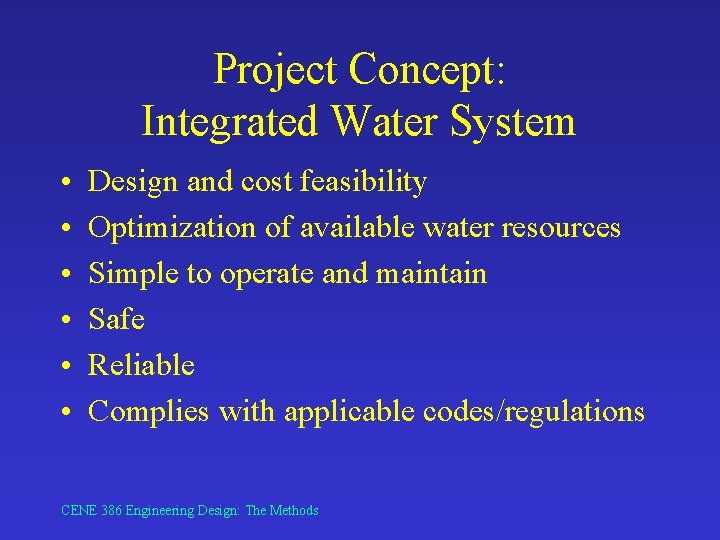 Project Concept:
Integrated Water System

• Design and cost feasibility
• Optimization of available water resources
• Simple to operate and maintain
• Safe
• Reliable
• Complies with applicable codes/regulations

CENE 386 Engineering Design: The Methods